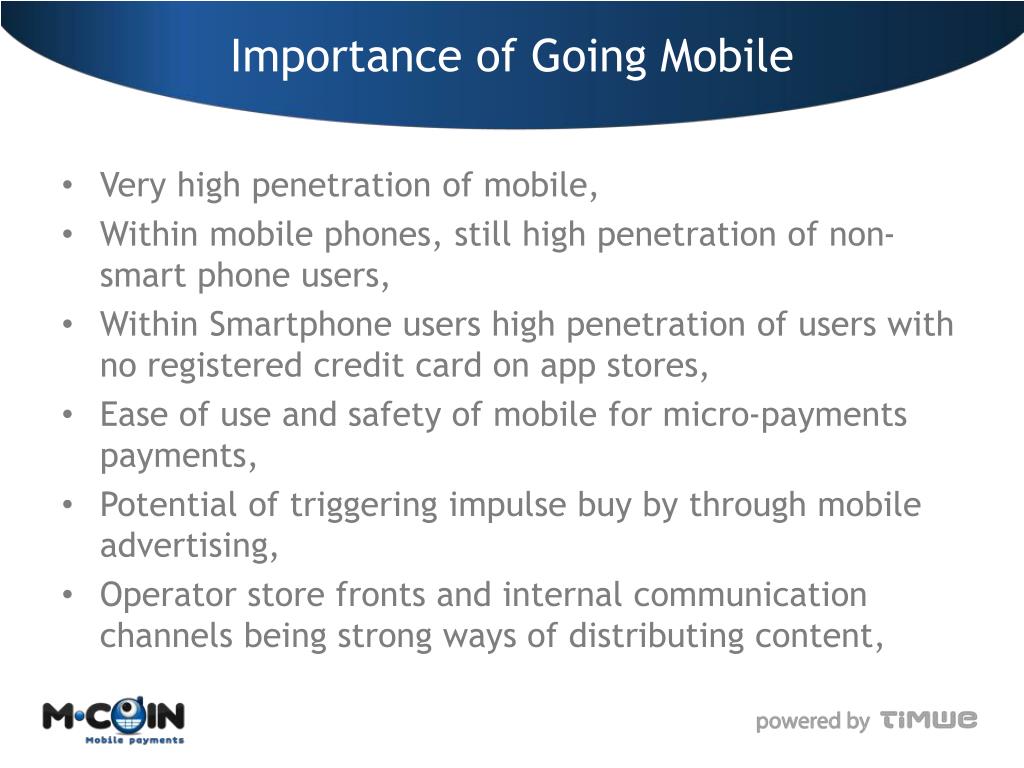 Importance of Going Mobile

• Very high penetration of mobile,
• Within mobile phones, still high penetration of non-smart phone users,
• Within Smartphone users high penetration of users with no registered credit card on app stores,
• Ease of use and safety of mobile for micro-payments payments,
• Potential of triggering impulse buy by through mobile advertising,
• Operator store fronts and internal communication channels being strong ways of distributing content,

M·COIN
Mobile payments

powered by TIMWE